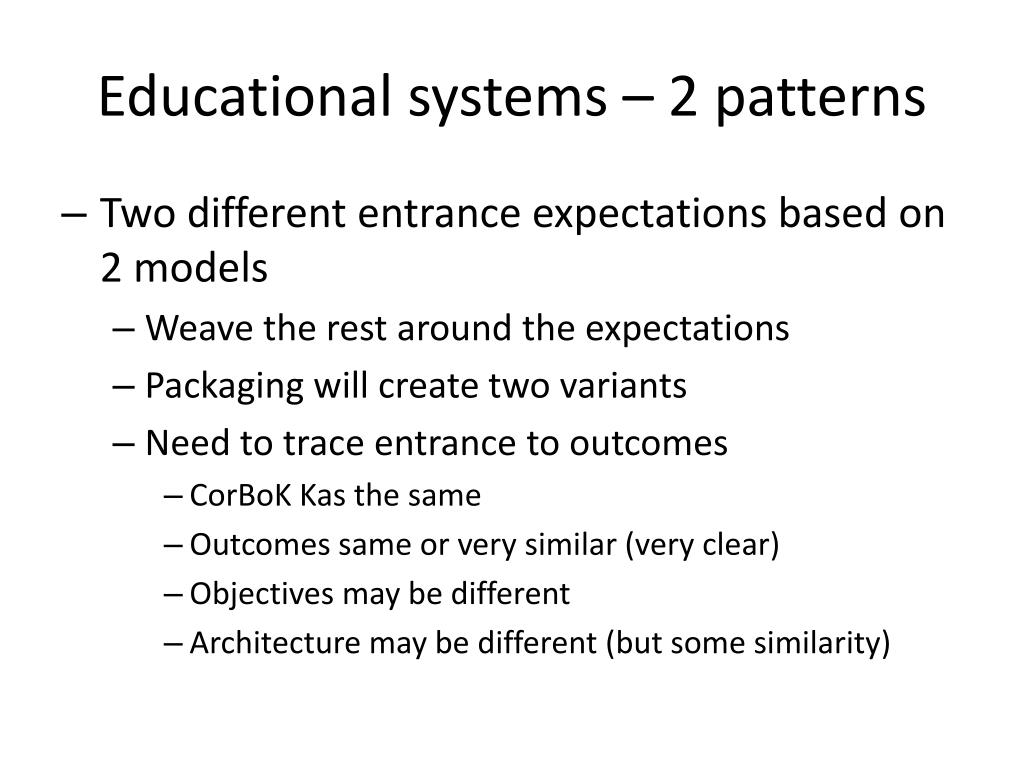 Educational systems – 2 patterns

– Two different entrance expectations based on 2 models

– Weave the rest around the expectations

– Packaging will create two variants

– Need to trace entrance to outcomes

– CorBoK Kas the same

– Outcomes same or very similar (very clear)

– Objectives may be different

– Architecture may be different (but some similarity)